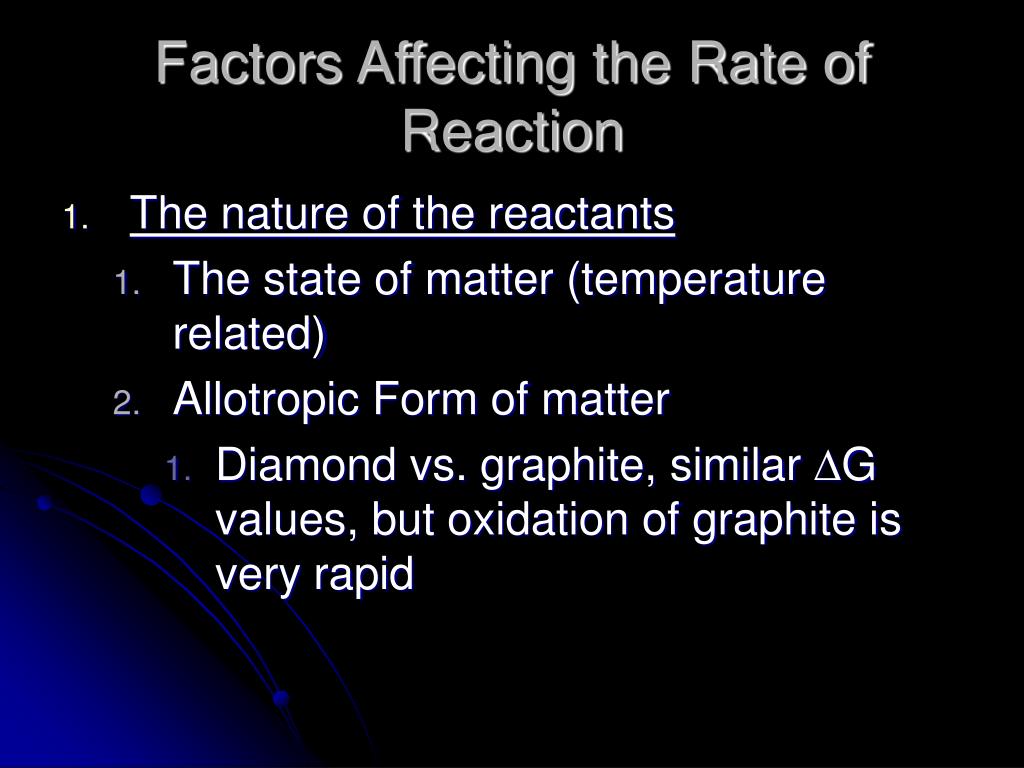 Factors Affecting the Rate of Reaction

1. The nature of the reactants
   1. The state of matter (temperature related)
   2. Allotropic Form of matter
      1. Diamond vs. graphite, similar $\Delta G$ values, but oxidation of graphite is very rapid